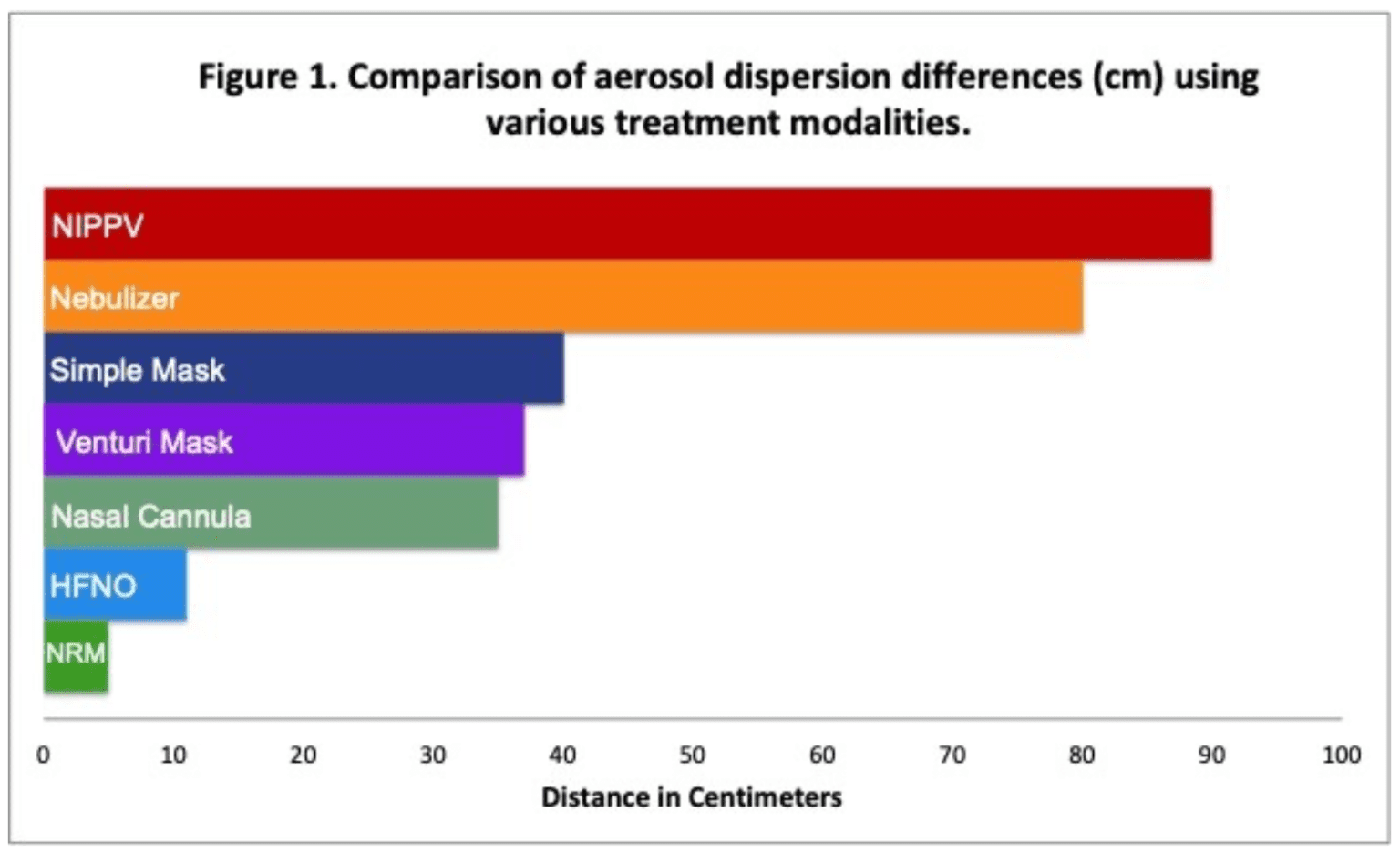 Figure 1. Comparison of aerosol dispersion differences (cm) using various treatment modalities.

NIPPV
Nebulizer
Simple Mask
Venturi Mask
Nasal Cannula
HFNO
NRM

0 10 20 30 40 50 60 70 80 90 100
Distance in Centimeters